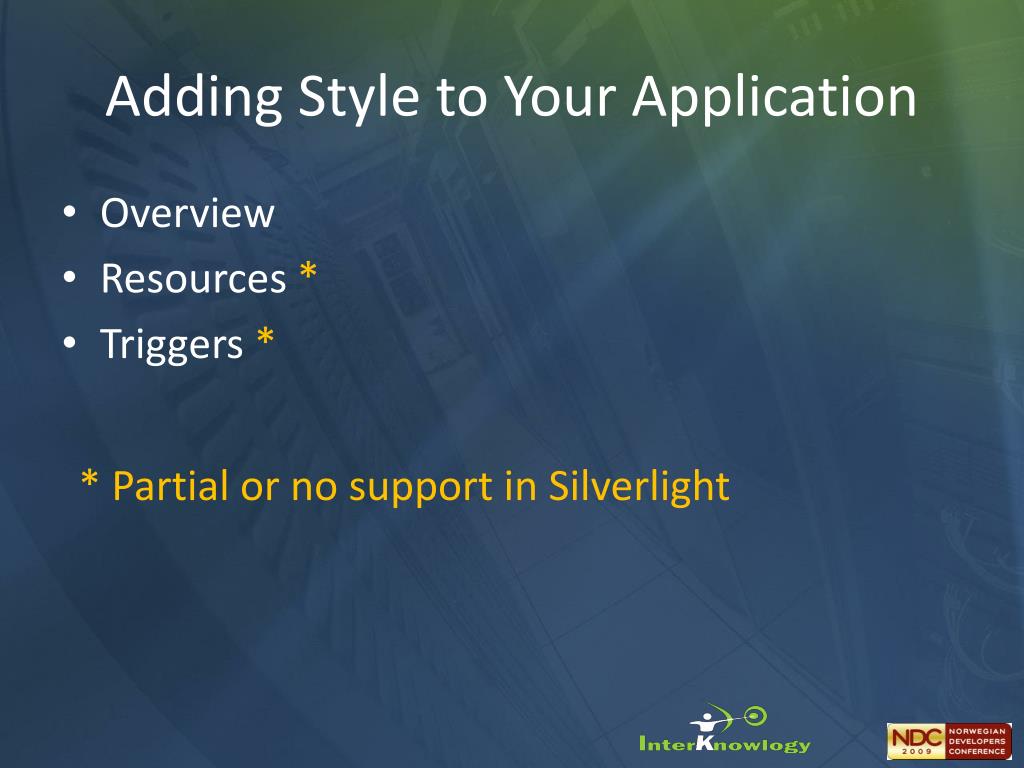 Adding Style to Your Application

• Overview
• Resources *
• Triggers *

* Partial or no support in Silverlight

InterKnowlogy

NDC 2009 NORWEGIAN DEVELOPERS CONFERENCE